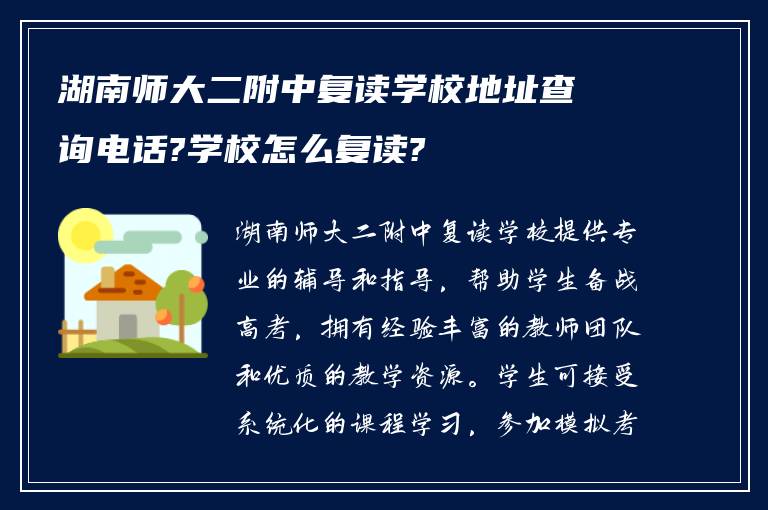 湖南师大二附中复读学校地址查询电话?学校怎么复读?

湖南师大二附中复读学校提供专业的辅导和指导，帮助学生备战高考，拥有经验丰富的教师团队和优质的教学资源。学生可接受系统化的课程学习，参加模拟考